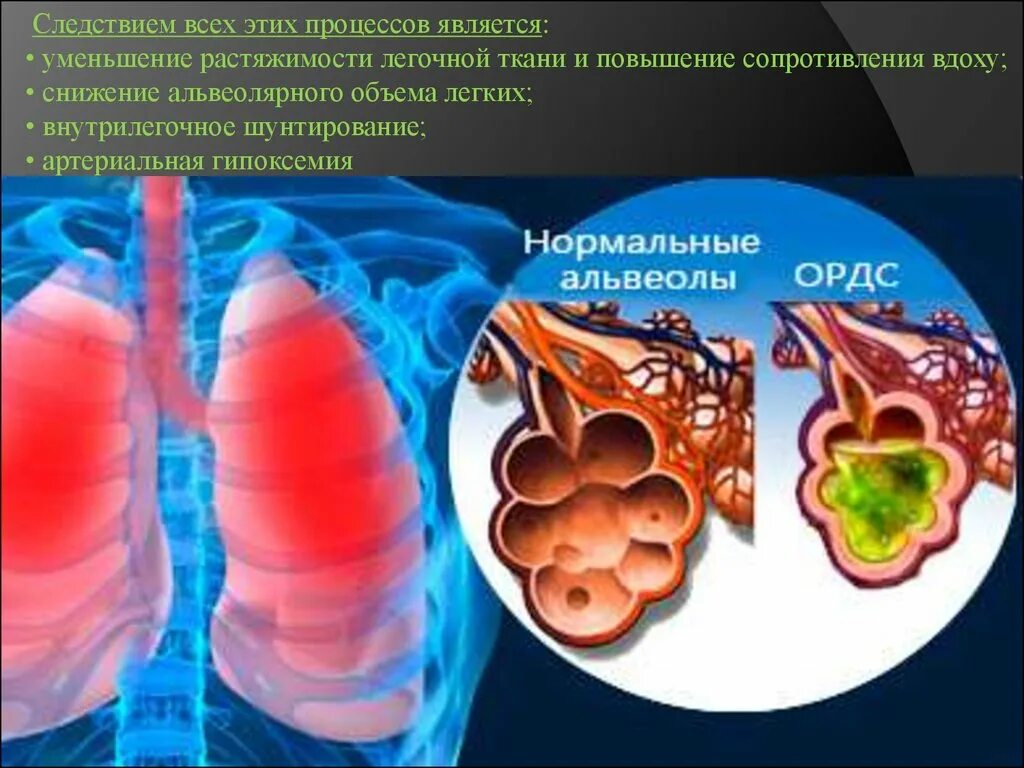 Следствием всех этих процессов является:
• уменьшение растяжимости легочной ткани и повышение сопротивления вдоху;
• снижение альвеолярного объема легких;
• внутрилегочное шунтирование;
• артериальная гипоксемия

Нормальные альвеолы

ОРДС